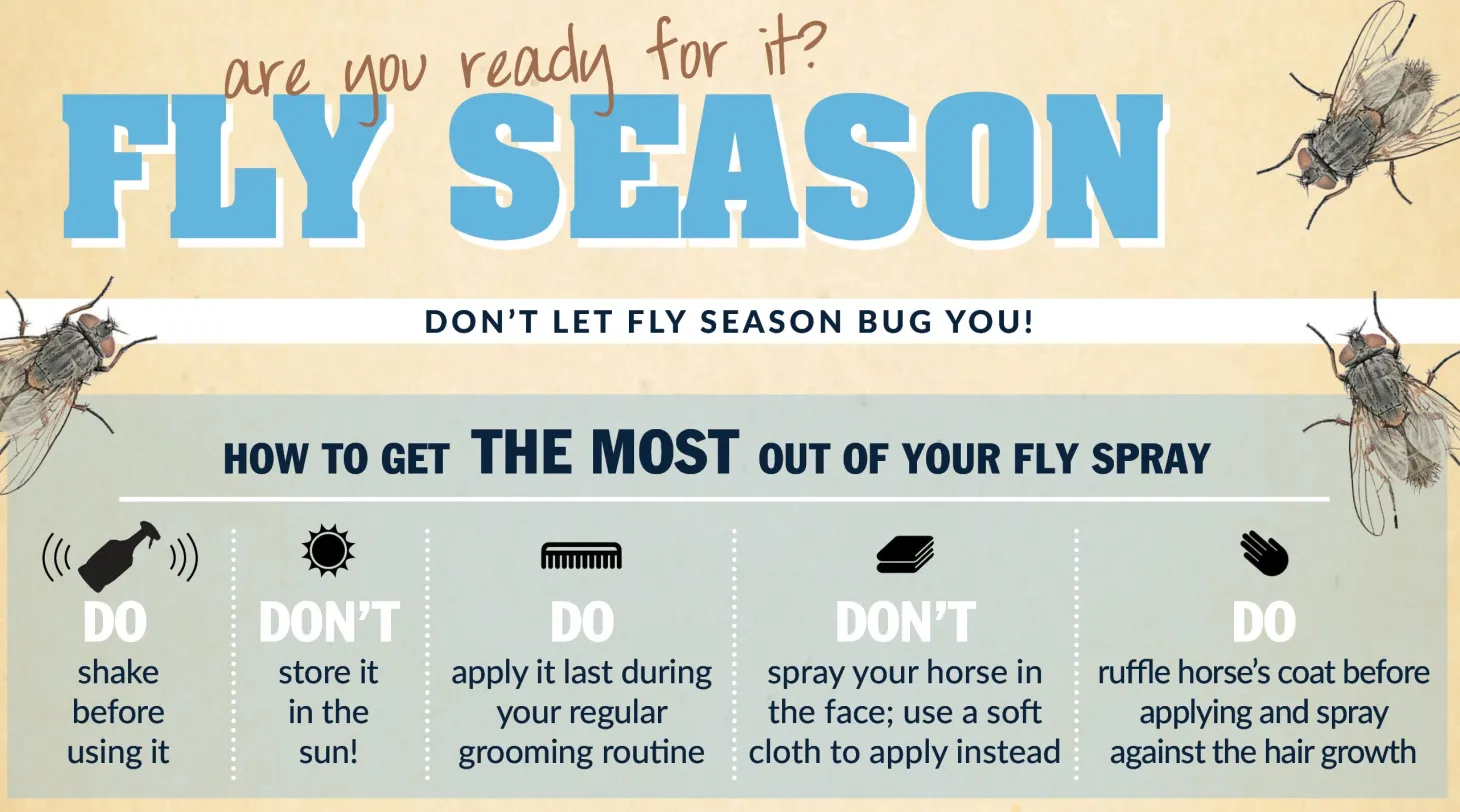 are you ready for it?
FLY SEASON

DON'T LET FLY SEASON BUG YOU!

HOW TO GET THE MOST OUT OF YOUR FLY SPRAY

DO
shake before using it

DON'T
store it in the sun!

DO
apply it last during your regular grooming routine

DON'T
spray your horse in the face; use a soft cloth to apply instead

DO
ruffle horse's coat before applying and spray against the hair growth